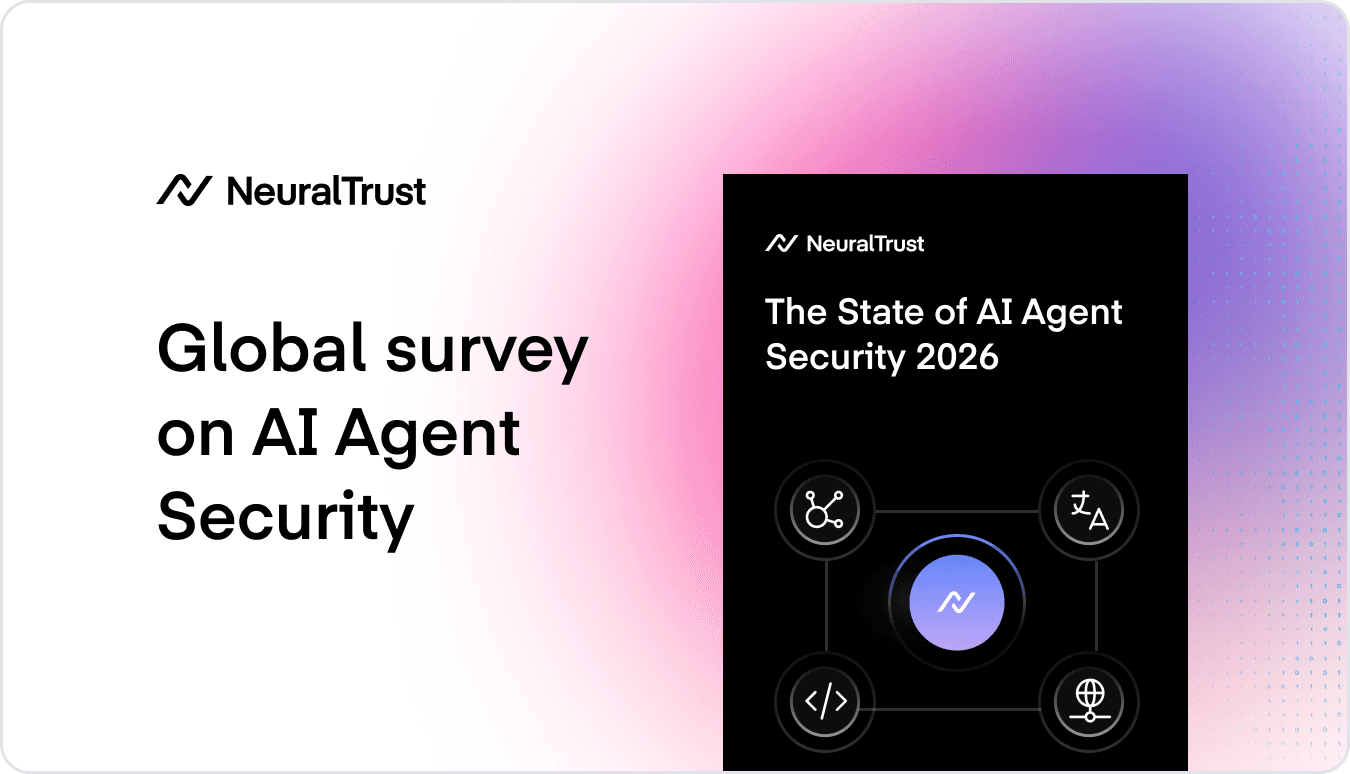 NeuralTrust

Global survey on AI Agent Security

NeuralTrust

The State of AI Agent Security 2026